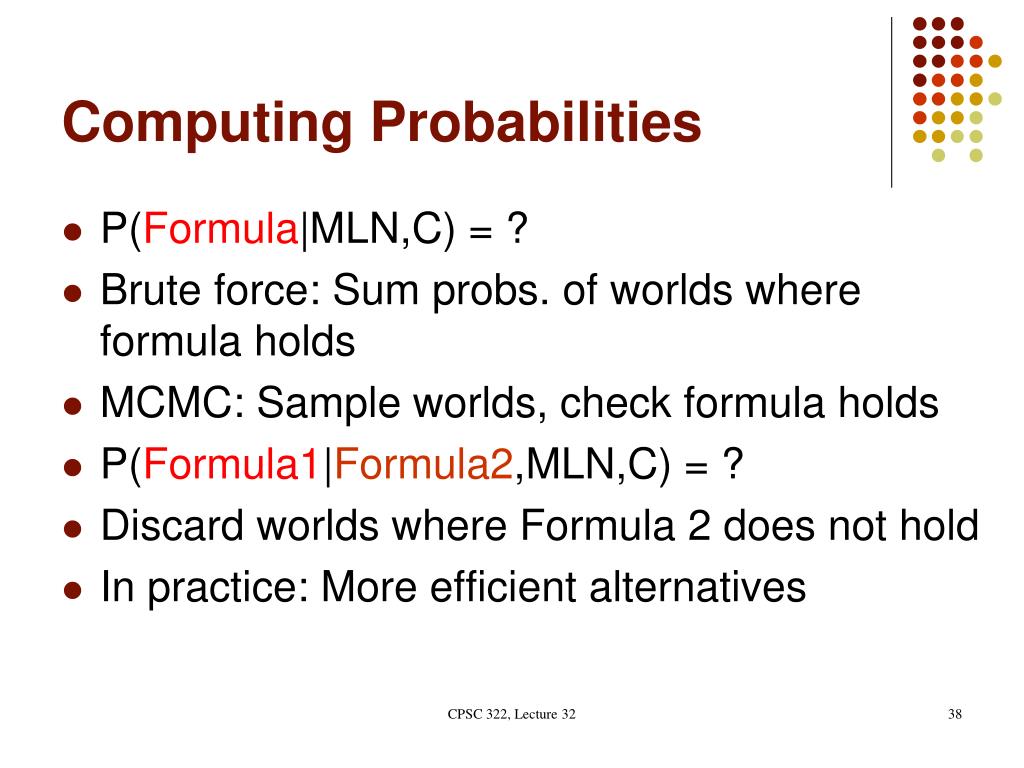 Computing Probabilities

- P(Formula|MLN,C) = ?
- Brute force: Sum probs. of worlds where formula holds
- MCMC: Sample worlds, check formula holds
- P(Formula1|Formula2,MLN,C) = ?
- Discard worlds where Formula 2 does not hold
- In practice: More efficient alternatives

CPSC 322, Lecture 32

38